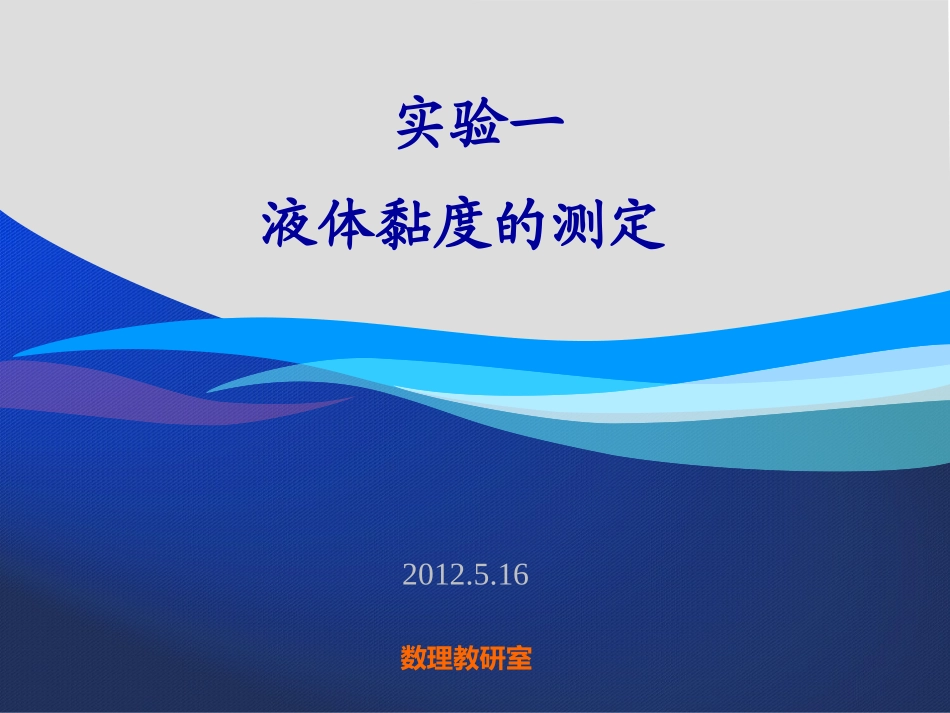 实验一

液体黏度的测定

2012.5.16

数理教研室